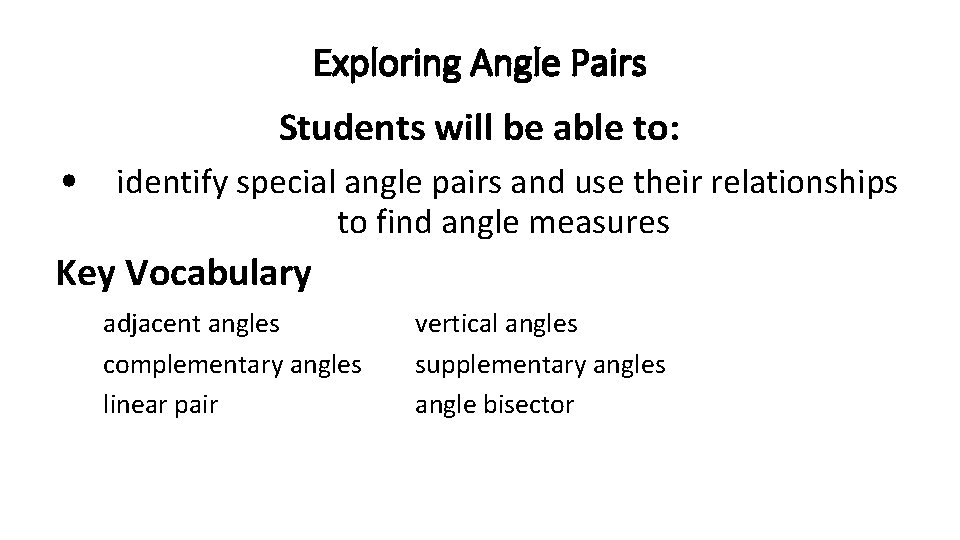 Exploring Angle Pairs

Students will be able to:

• identify special angle pairs and use their relationships to find angle measures

Key Vocabulary

adjacent angles
complementary angles
linear pair

vertical angles
supplementary angles
angle bisector